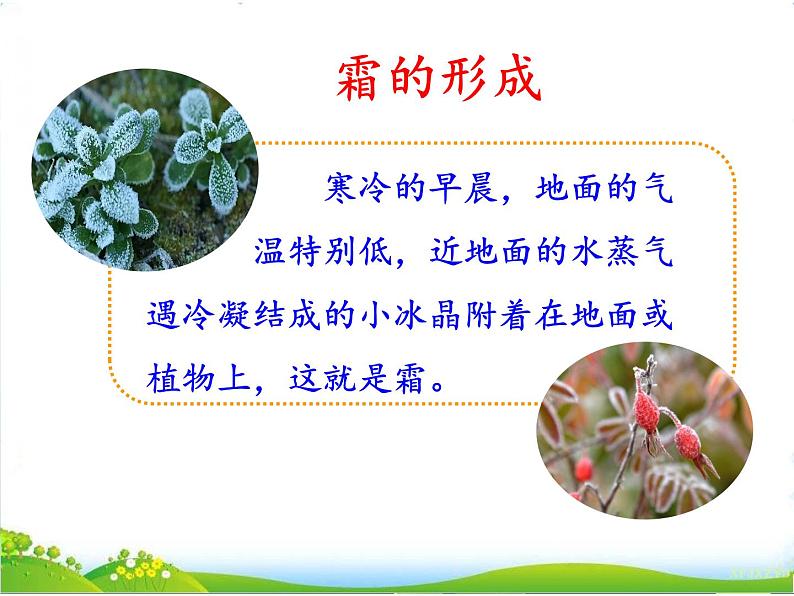 霜的形成

寒冷的早晨，地面的气温特别低，近地面的水蒸气遇冷凝结成的小冰晶附着在地面或植物上，这就是霜。